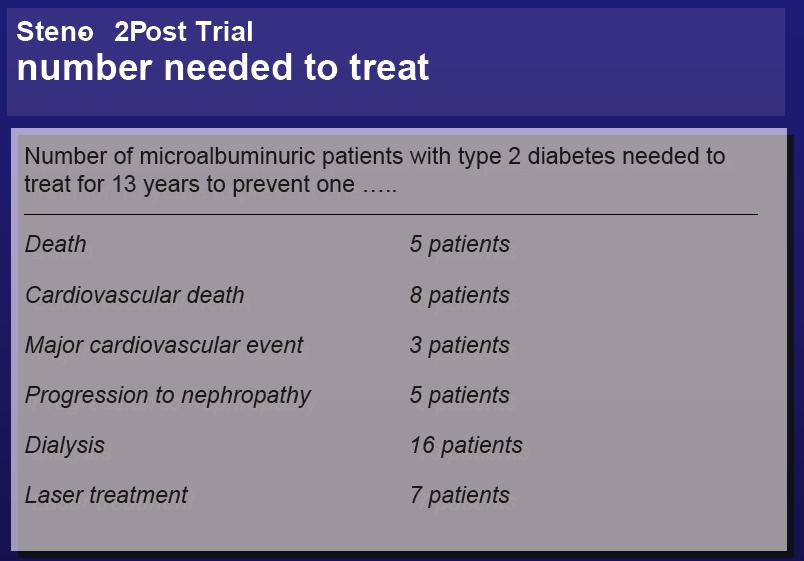 Steno 2Post Trial
number needed to treat

Number of microalbuminuric patients with type 2 diabetes needed to treat for 13 years to prevent one …..

| | |
|---|---|
| Death | 5 patients |
| Cardiovascular death | 8 patients |
| Major cardiovascular event | 3 patients |
| Progression to nephropathy | 5 patients |
| Dialysis | 16 patients |
| Laser treatment | 7 patients |